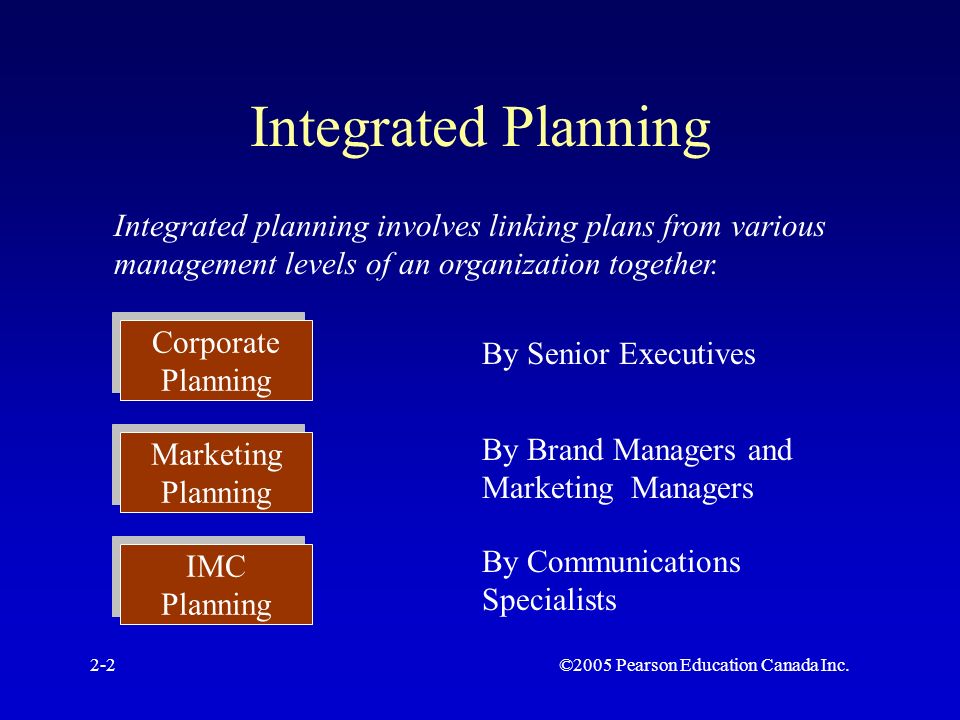 Integrated Planning

Integrated planning involves linking plans from various management levels of an organization together.

Corporate Planning

By Senior Executives

Marketing Planning

By Brand Managers and Marketing Managers

IMC Planning

By Communications Specialists

2-2

©2005 Pearson Education Canada Inc.